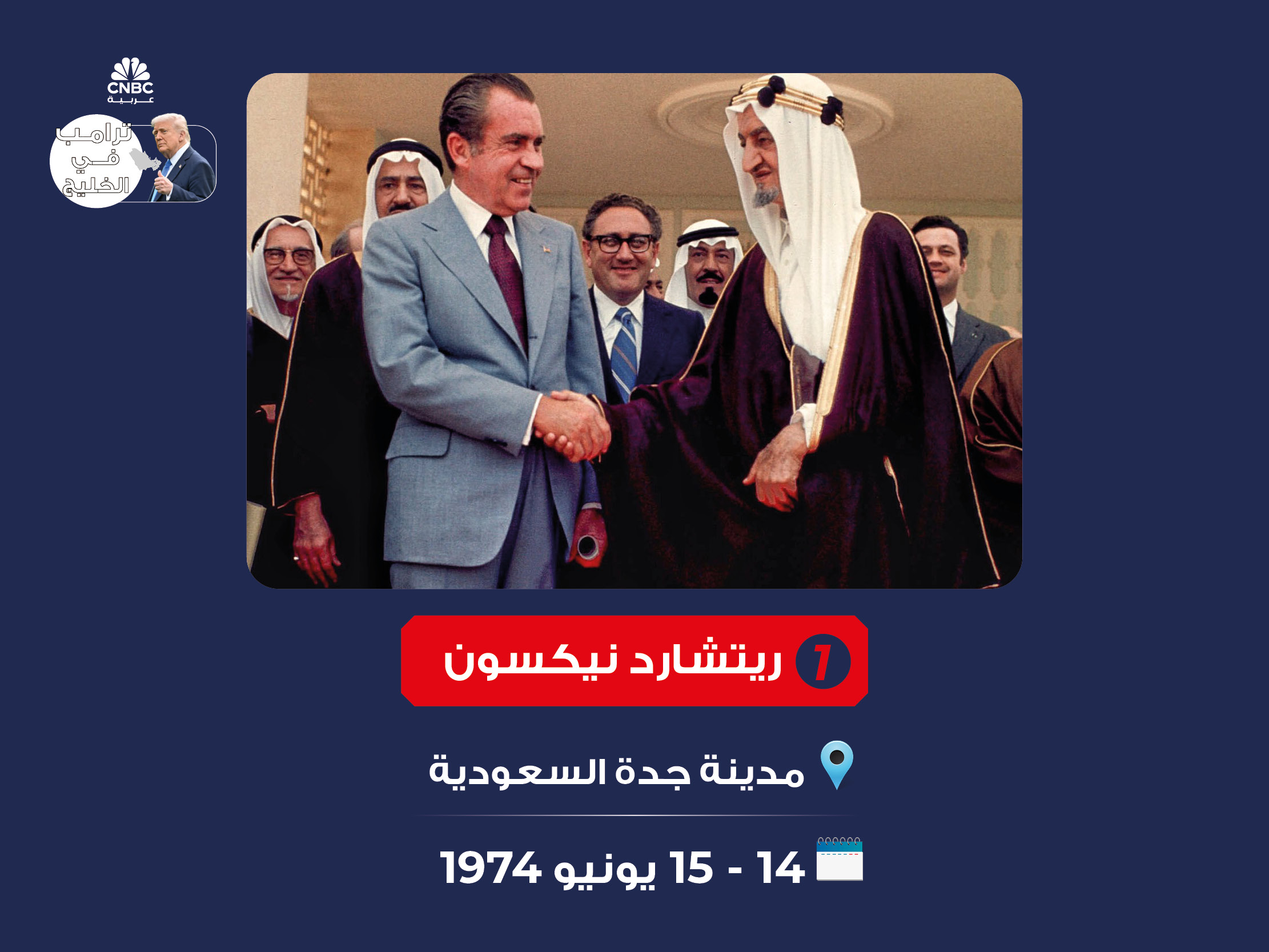 CNBC
عربية

ترامب
في
الخليج

1 ريتشارد نيكسون

مدينة جدة السعودية

14 - 15 يونيو 1974